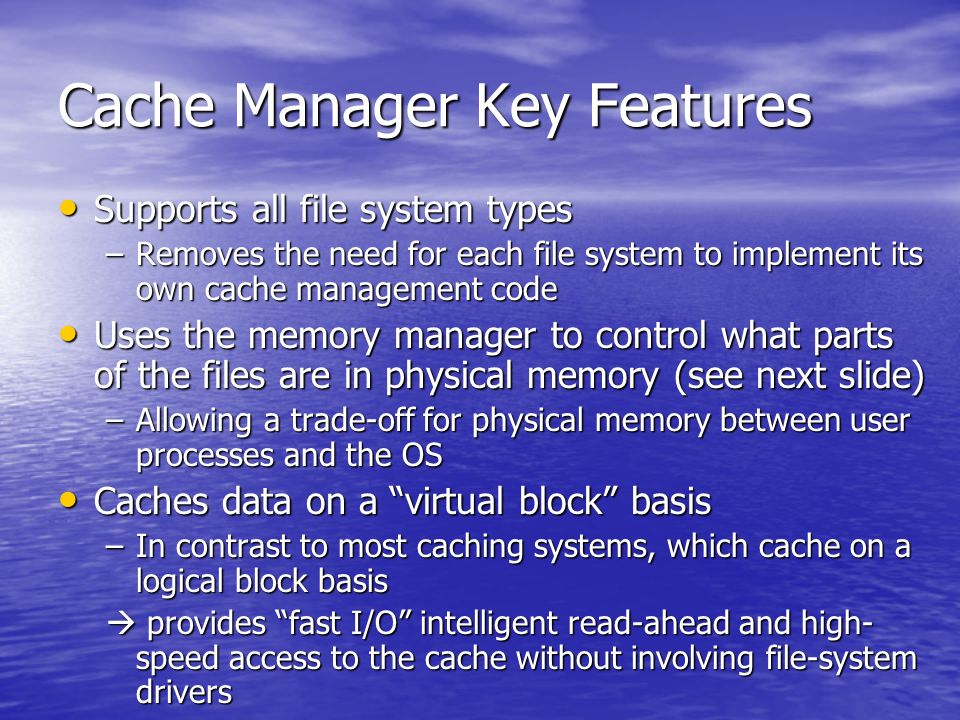 Cache Manager Key Features

• Supports all file system types
– Removes the need for each file system to implement its own cache management code

• Uses the memory manager to control what parts of the files are in physical memory (see next slide)
– Allowing a trade-off for physical memory between user processes and the OS

• Caches data on a “virtual block” basis
– In contrast to most caching systems, which cache on a logical block basis
→ provides “fast I/O” intelligent read-ahead and high-speed access to the cache without involving file-system drivers